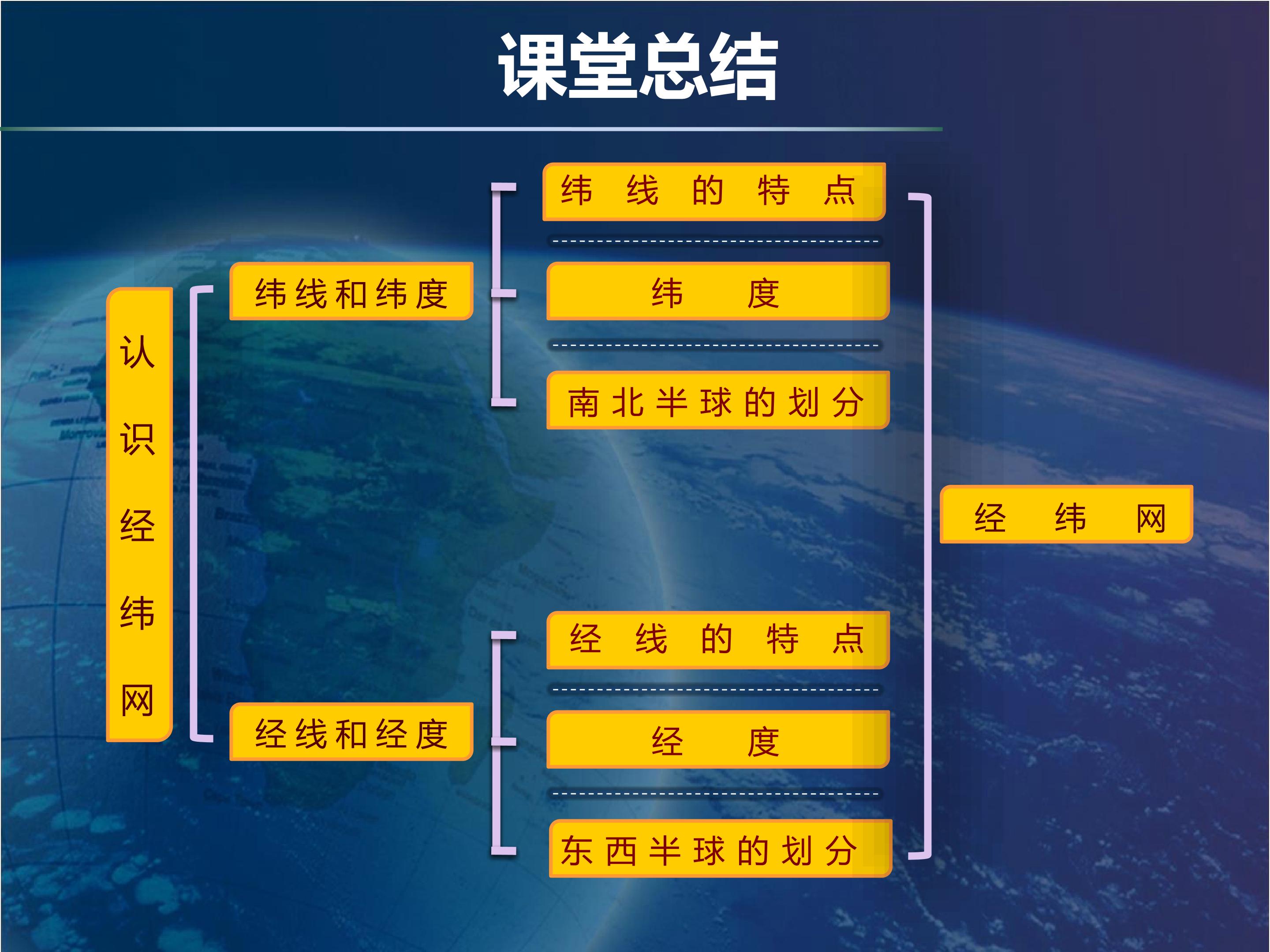 课堂总结

认识经纬网

纬线和纬度

纬线的特点

纬度

南北半球的划分

经线和经度

经线的特点

经度

东西半球的划分

经纬网